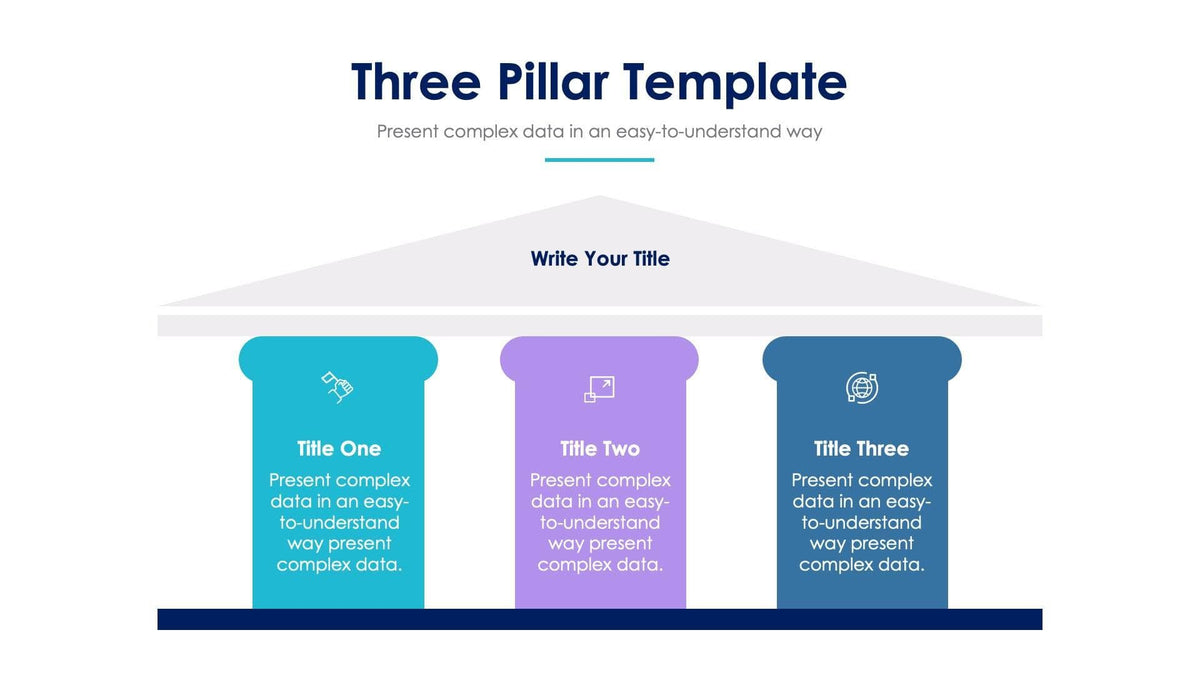 Three Pillar Template

Present complex data in an easy-to-understand way

Write Your Title

Title One

Present complex data in an easy-to-understand way present complex data.

Title Two

Present complex data in an easy-to-understand way present complex data.

Title Three

Present complex data in an easy-to-understand way present complex data.